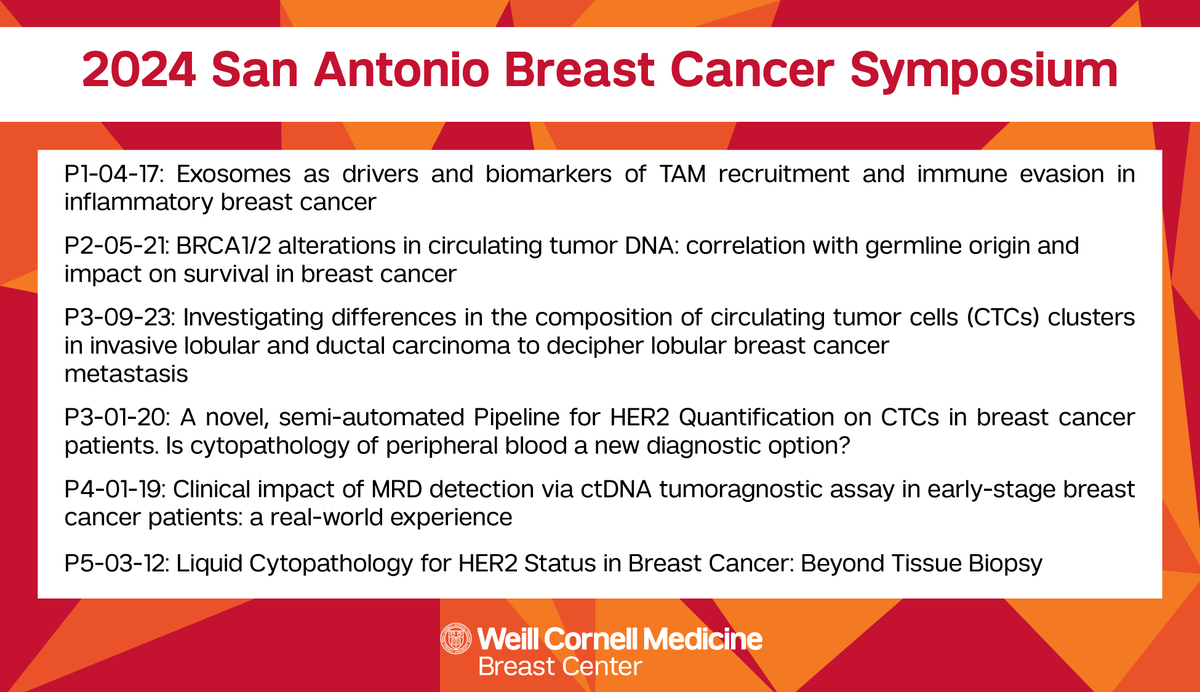 2024 San Antonio Breast Cancer Symposium

P1-04-17: Exosomes as drivers and biomarkers of TAM recruitment and immune evasion in inflammatory breast cancer

P2-05-21: BRCA1/2 alterations in circulating tumor DNA: correlation with germline origin and impact on survival in breast cancer

P3-09-23: Investigating differences in the composition of circulating tumor cells (CTCs) clusters in invasive lobular and ductal carcinoma to decipher lobular breast cancer metastasis

P3-01-20: A novel, semi-automated Pipeline for HER2 Quantification on CTCs in breast cancer patients. Is cytopathology of peripheral blood a new diagnostic option?

P4-01-19: Clinical impact of MRD detection via ctDNA tumoragnostic assay in early-stage breast cancer patients: a real-world experience

P5-03-12: Liquid Cytopathology for HER2 Status in Breast Cancer: Beyond Tissue Biopsy

Weill Cornell Medicine
Breast Center